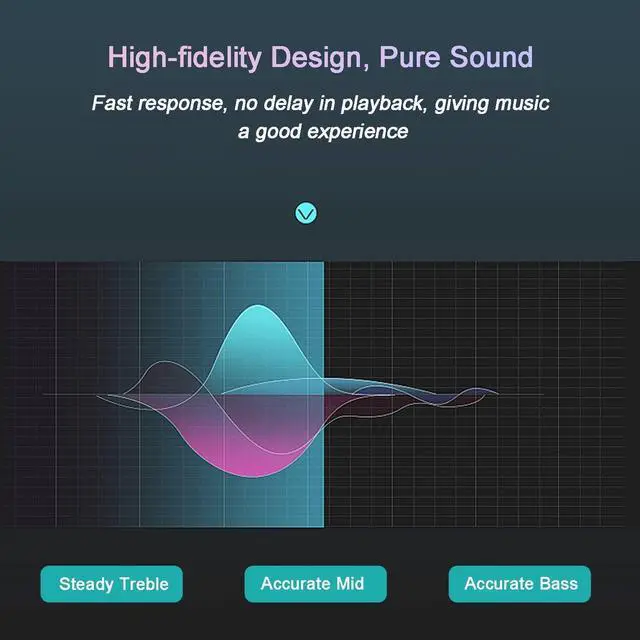 High-fidelity Design, Pure Sound

Fast response, no delay in playback, giving music a good experience

Steady Treble

Accurate Mid

Accurate Bass